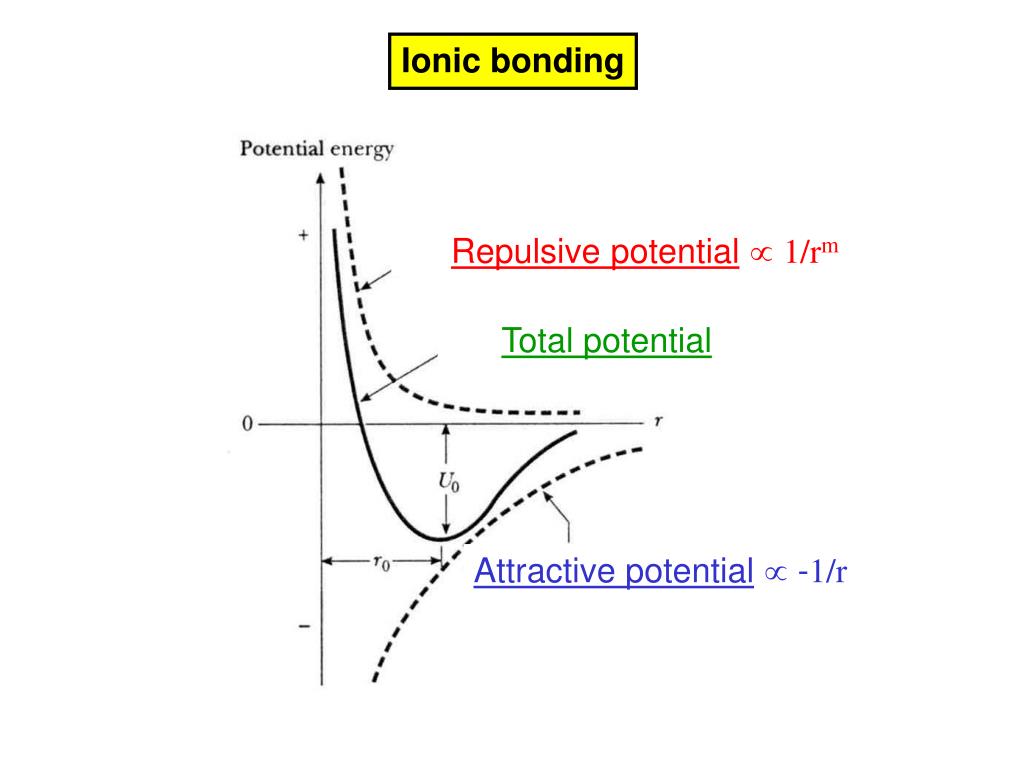 Ionic bonding

Potential energy

+

Repulsive potential $\propto 1/r^m$

Total potential

0

$r$

$U_0$

$r_0$

Attractive potential $\propto -1/r$

−